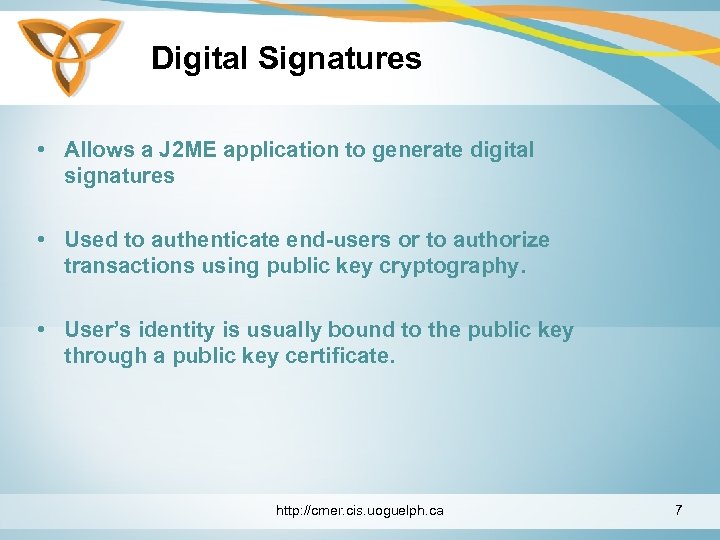 Digital Signatures

• Allows a J2ME application to generate digital signatures

• Used to authenticate end-users or to authorize transactions using public key cryptography.

• User's identity is usually bound to the public key through a public key certificate.

http://cmer.cis.uoguelph.ca

7